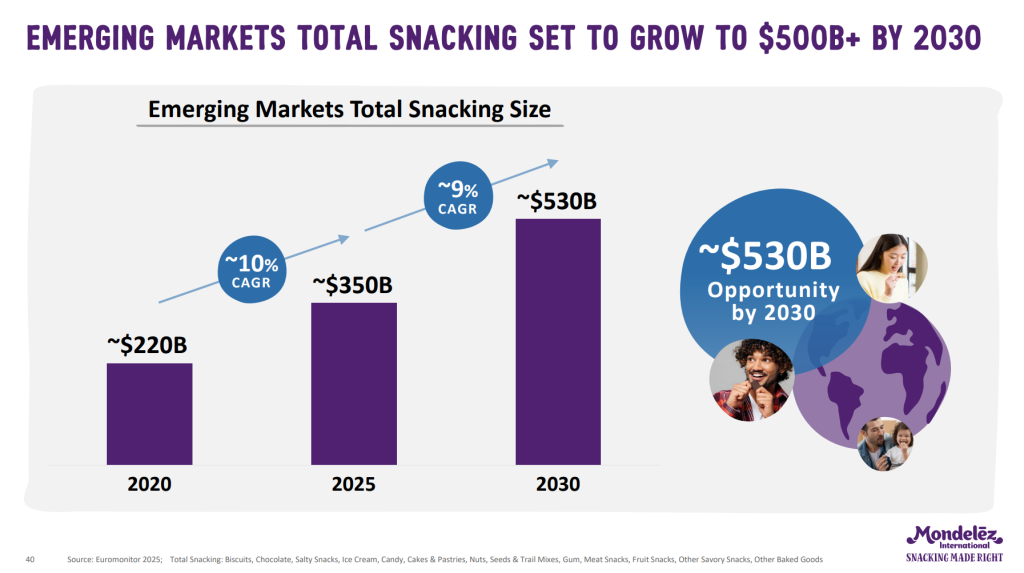 EMERGING MARKETS TOTAL SNACKING SET TO GROW TO $500B+ BY 2030

Emerging Markets Total Snacking Size

~10% CAGR

~9% CAGR

~$220B

~$350B

~$530B

2020

2025

2030

~$530B Opportunity by 2030

40 Source: Euromonitor 2025; Total Snacking: Biscuits, Chocolate, Salty Snacks, Ice Cream, Candy, Cakes & Pastries, Nuts, Seeds & Trail Mixes, Gum, Meat Snacks, Fruit Snacks, Other Savory Snacks, Other Baked Goods

Mondelēz International
SNACKING MADE RIGHT